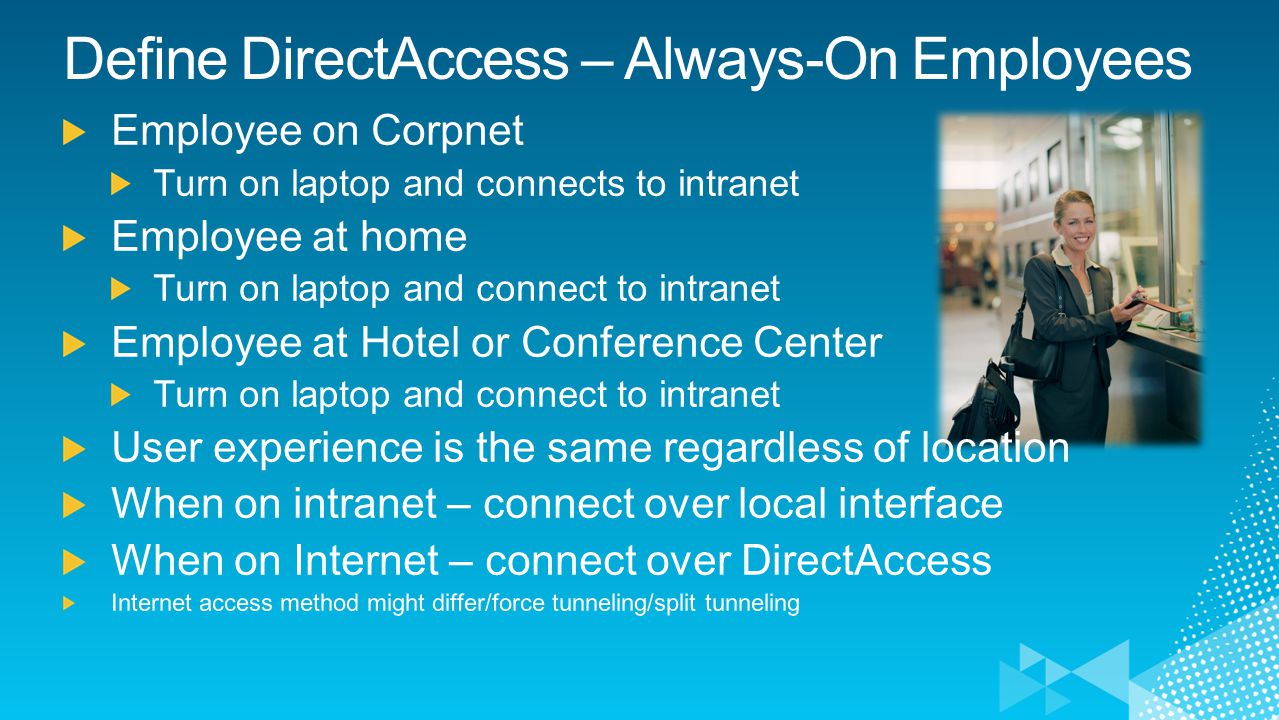 Define DirectAccess – Always-On Employees

Employee on Corpnet

Turn on laptop and connects to intranet

Employee at home

Turn on laptop and connect to intranet

Employee at Hotel or Conference Center

Turn on laptop and connect to intranet

User experience is the same regardless of location

When on intranet – connect over local interface

When on Internet – connect over DirectAccess

Internet access method might differ/force tunneling/split tunneling